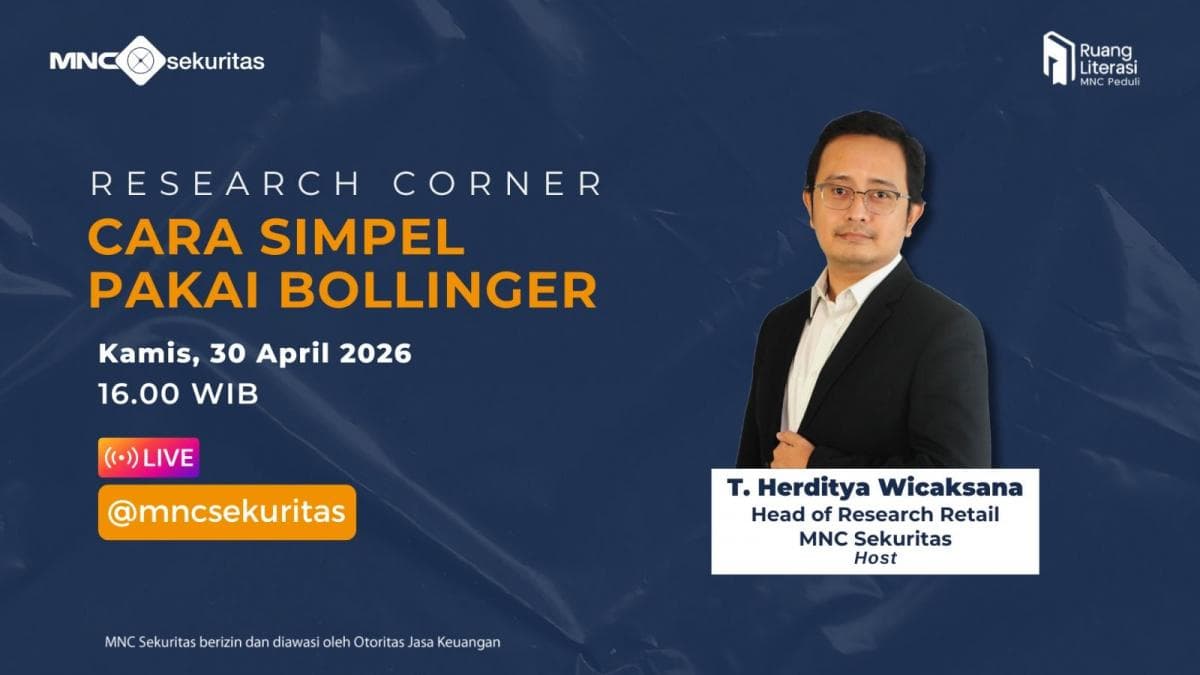 MNC sekuritas

Ruang Literasi
MNC Peduli

RESEARCH CORNER
CARA SIMPEL PAKAI BOLLINGER

Kamis, 30 April 2026
16.00 WIB

LIVE
@mncsekuritas

T. Herditya Wicaksana
Head of Research Retail
MNC Sekuritas
Host

MNC Sekuritas berizin dan diawasi oleh Otoritas Jasa Keuangan